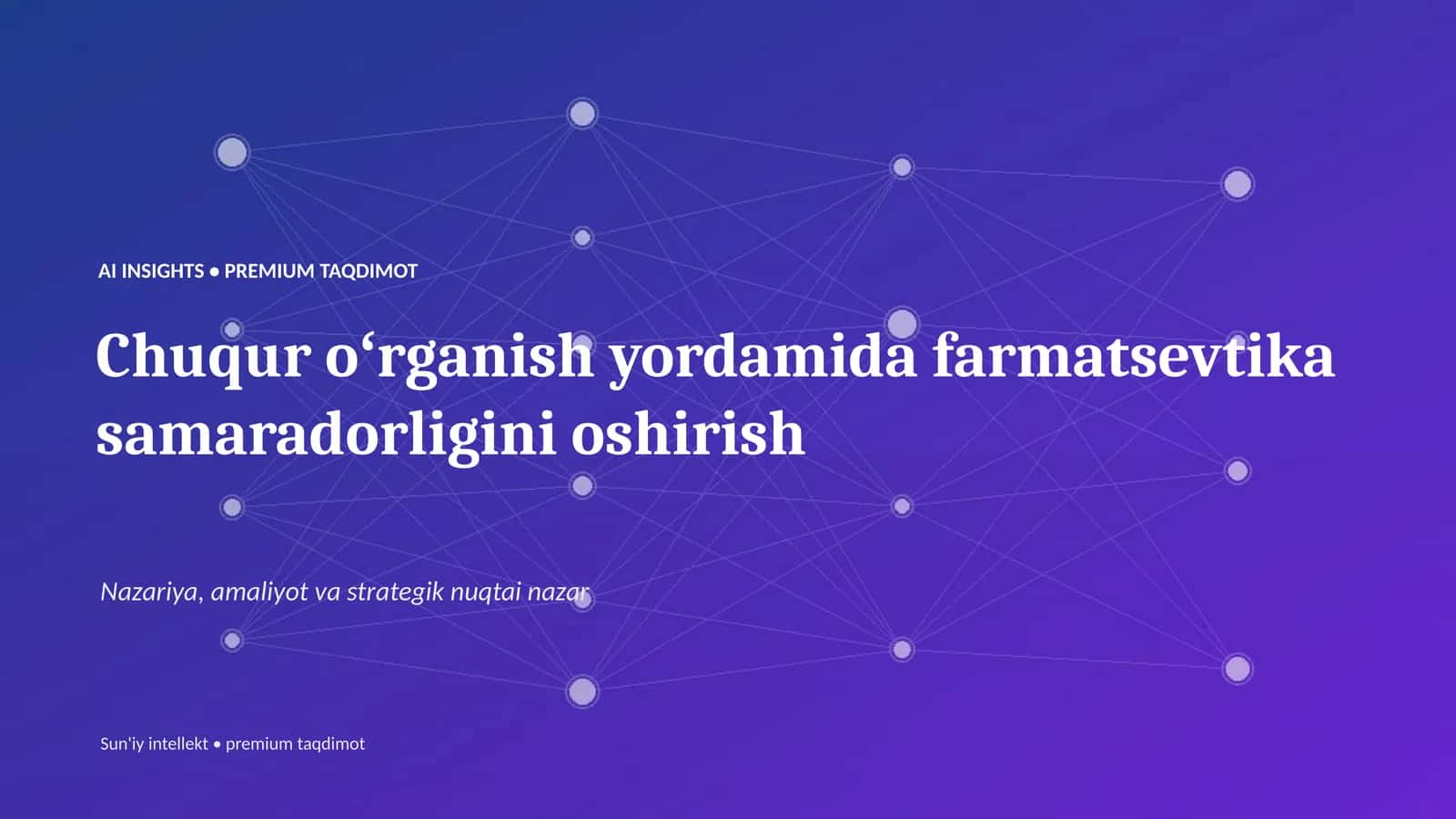 AI INSIGHTS • PREMIUM TAQDIMOT

Chuqur o‘rganish yordamida farmatsevtika samaradorligini oshirish

Nazariya, amaliyot va strategik nuqtai nazar

Sun'iy intellekt • premium taqdimot